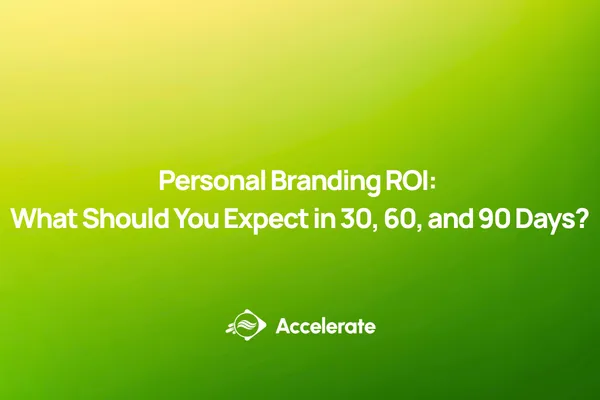 Personal Branding ROI:
What Should You Expect in 30, 60, and 90 Days?

Accelerate